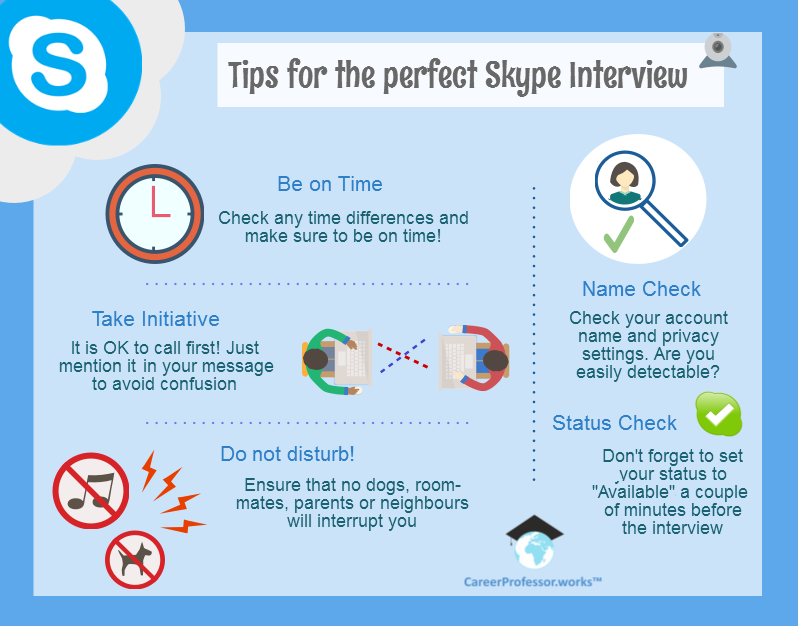 Tips for the perfect Skype Interview

Be on Time

Check any time differences and make sure to be on time!

Take Initiative

It is OK to call first! Just mention it in your message to avoid confusion

Do not disturb!

Ensure that no dogs, roommates, parents or neighbours will interrupt you

Name Check

Check your account name and privacy settings. Are you easily detectable?

Status Check

Don't forget to set your status to "Available" a couple of minutes before the interview

CareerProfessor.works™